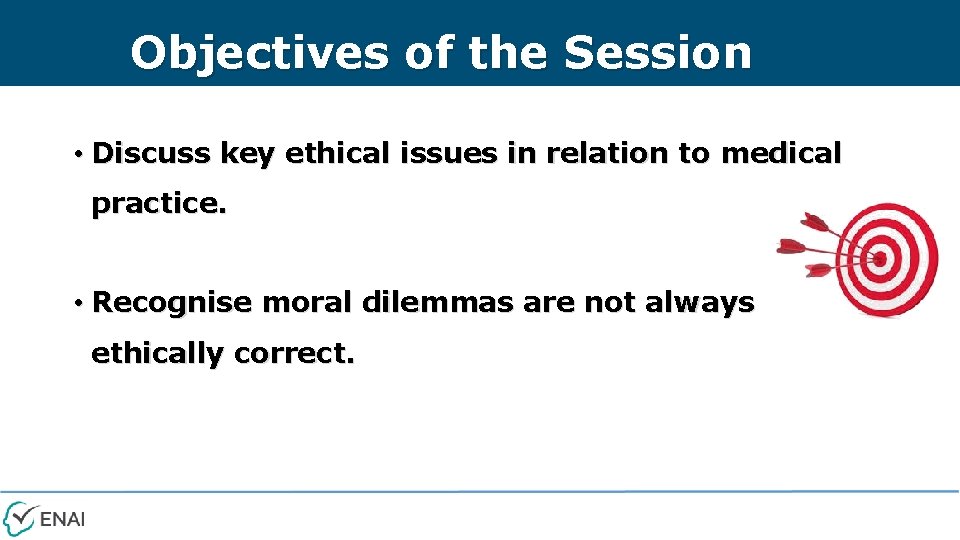 Objectives of the Session

• Discuss key ethical issues in relation to medical practice.

• Recognise moral dilemmas are not always ethically correct.

ENAI